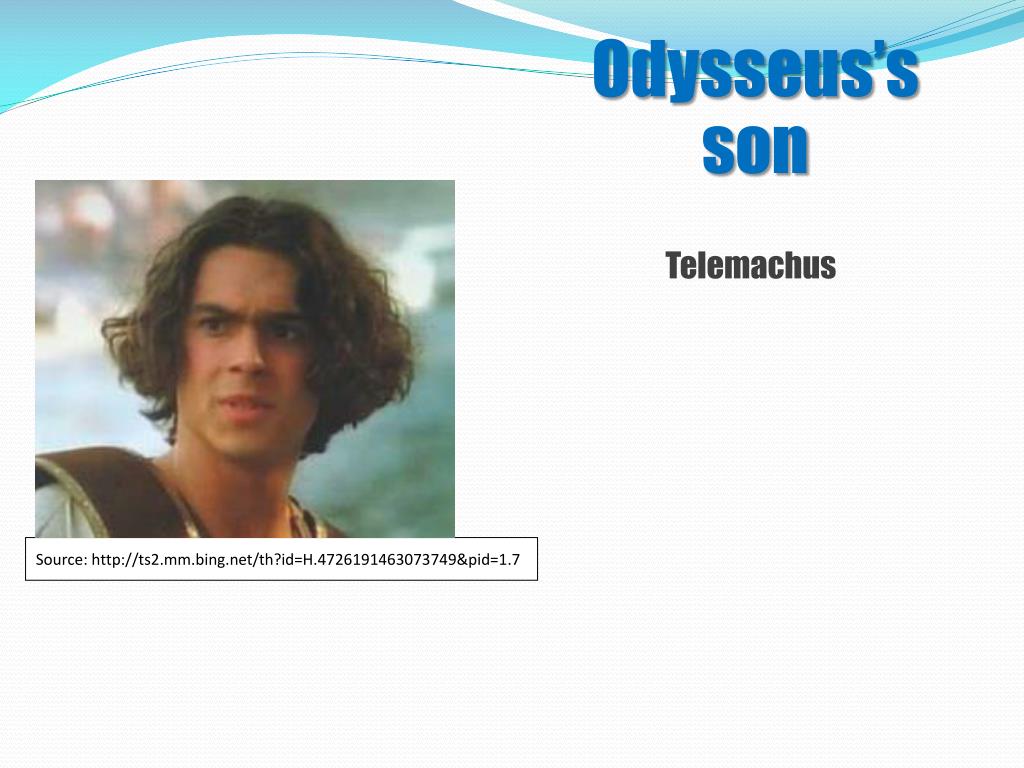 Odysseus's son

Telemachus

Source: http://ts2.mm.bing.net/th?id=H.4726191463073749&pid=1.7